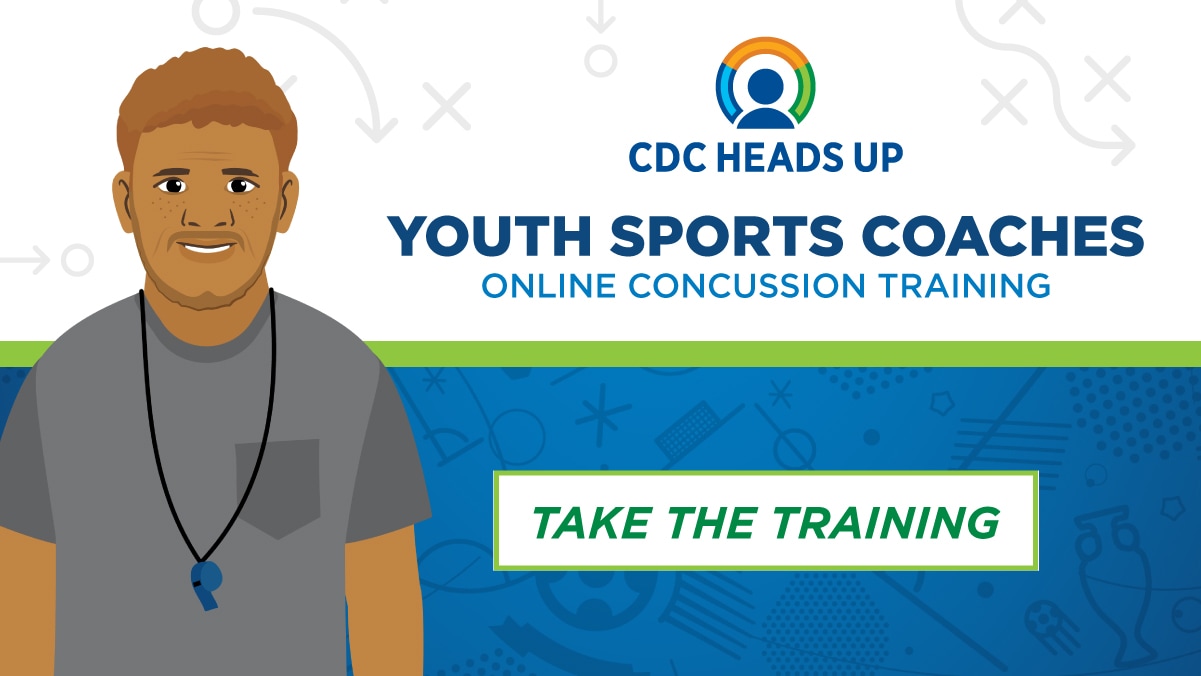 CDC HEADS UP

YOUTH SPORTS COACHES
ONLINE CONCUSSION TRAINING

TAKE THE TRAINING